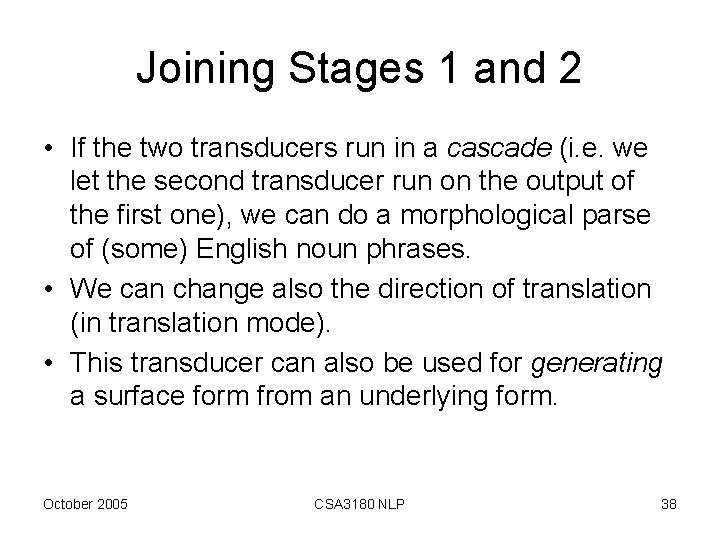 Joining Stages 1 and 2

• If the two transducers run in a cascade (i.e. we let the second transducer run on the output of the first one), we can do a morphological parse of (some) English noun phrases.
• We can change also the direction of translation (in translation mode).
• This transducer can also be used for generating a surface form from an underlying form.

October 2005 CSA3180 NLP 38